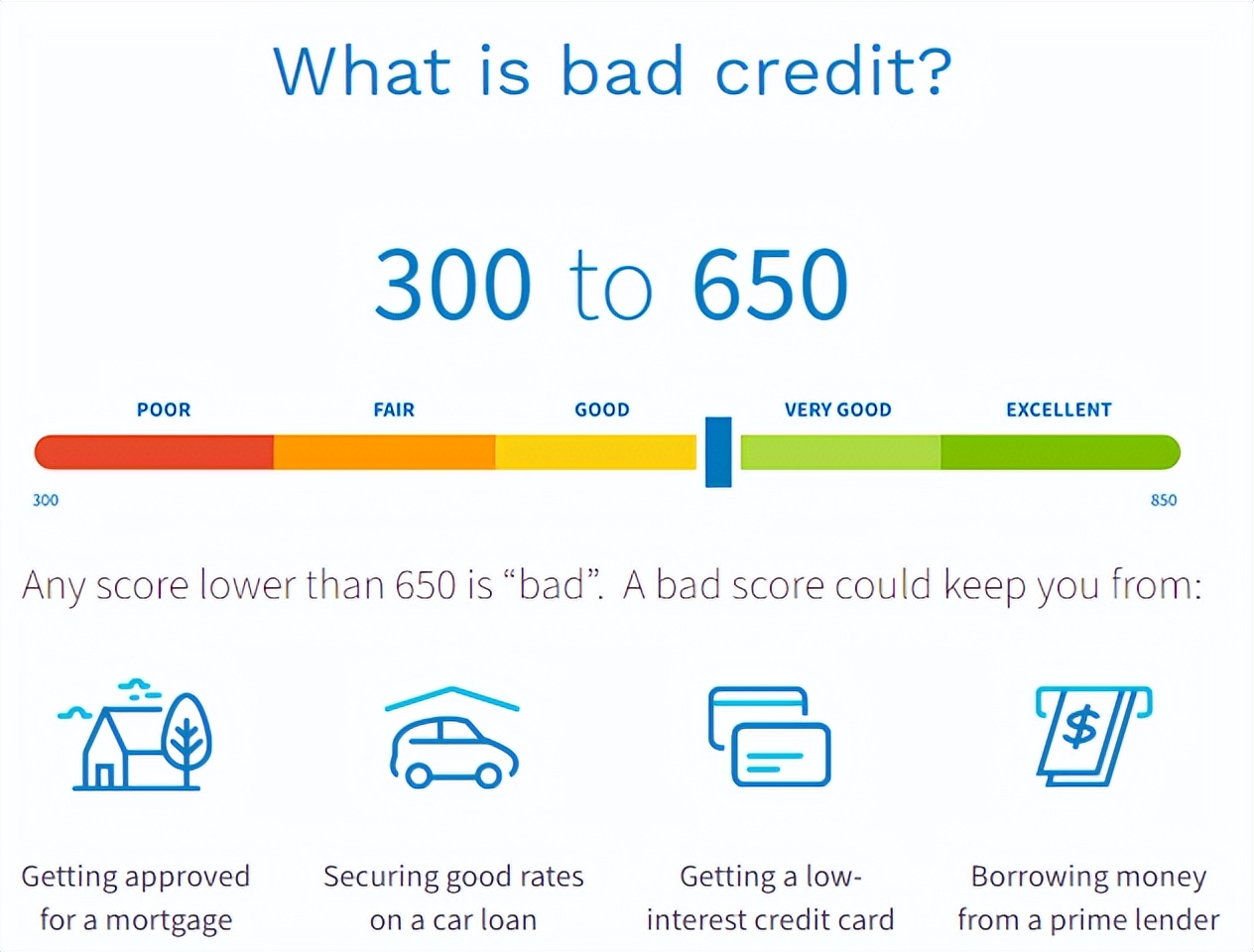 What is bad credit?

300 to 650

POOR FAIR GOOD VERY GOOD EXCELLENT

300 850

Any score lower than 650 is “bad”. A bad score could keep you from:

$

Getting approved for a mortgage

Securing good rates on a car loan

Getting a low-interest credit card

Borrowing money from a prime lender